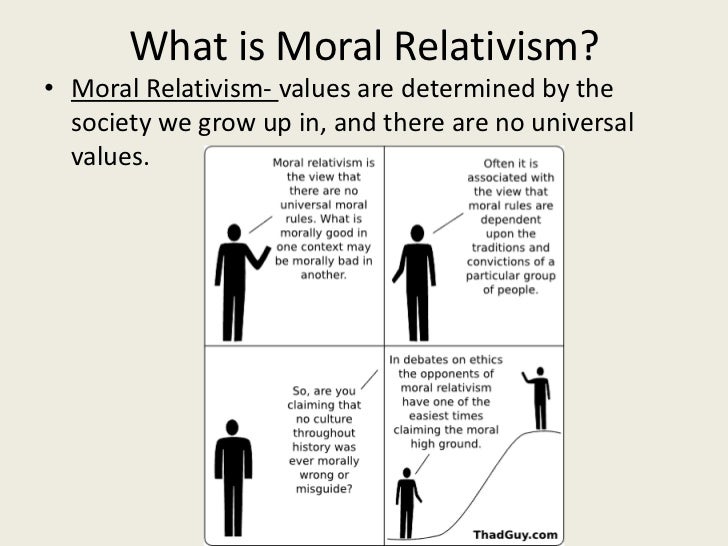 What is Moral Relativism?

• Moral Relativism- values are determined by the society we grow up in, and there are no universal values.

Moral relativism is the view that there are no universal moral rules. What is morally good in one context may be morally bad in another.

Often it is associated with the view that moral rules are dependent upon the traditions and convictions of a particular group of people.

So, are you claiming that no culture throughout history was ever morally wrong or misguide?

In debates on ethics the opponents of moral relativism have one of the easiest times claiming the moral high ground.

ThadGuy.com